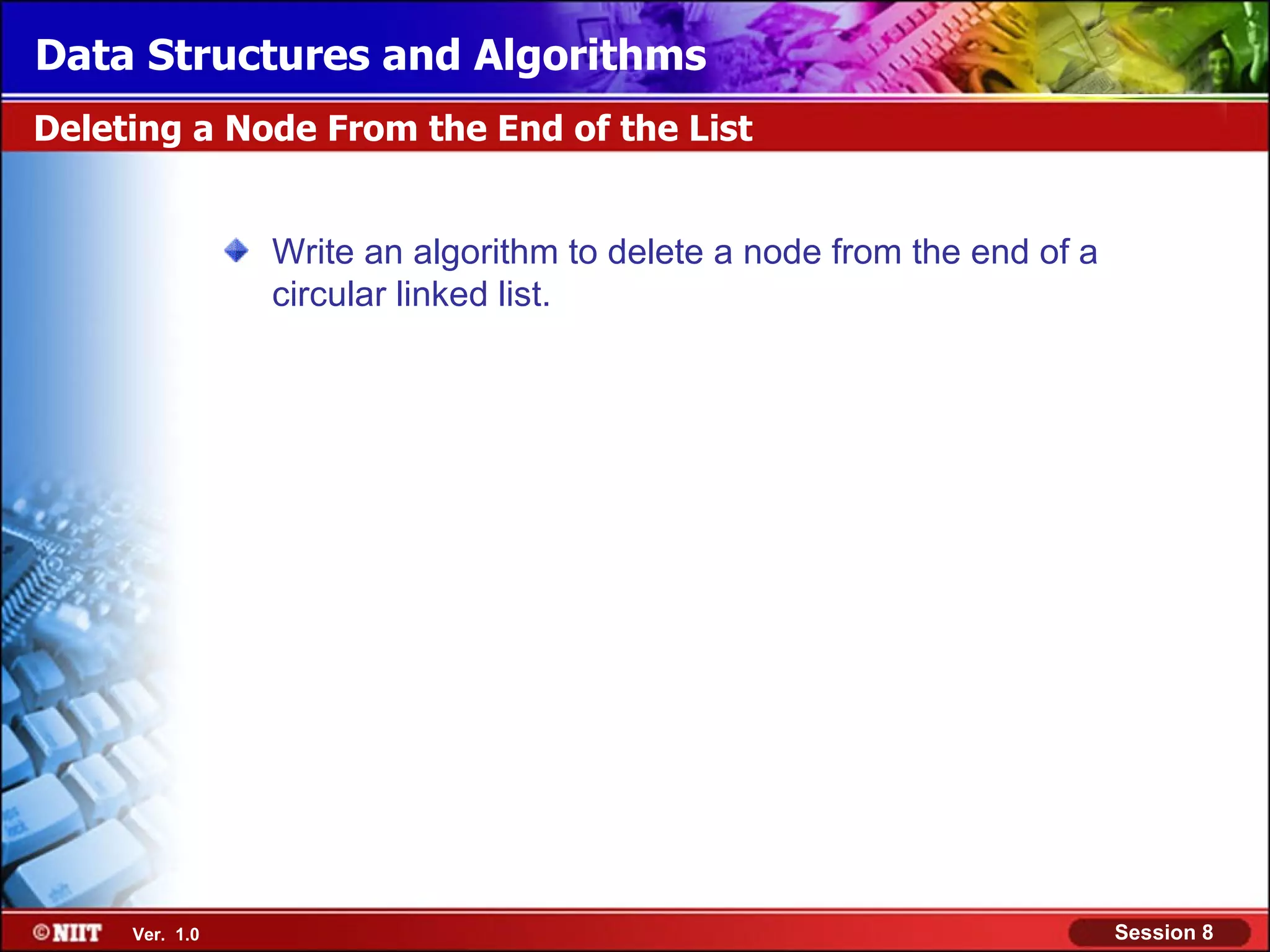 Data Structures and Algorithms

Deleting a Node From the End of the List

Write an algorithm to delete a node from the end of a circular linked list.

©NIIT Ver. 1.0

Session 8